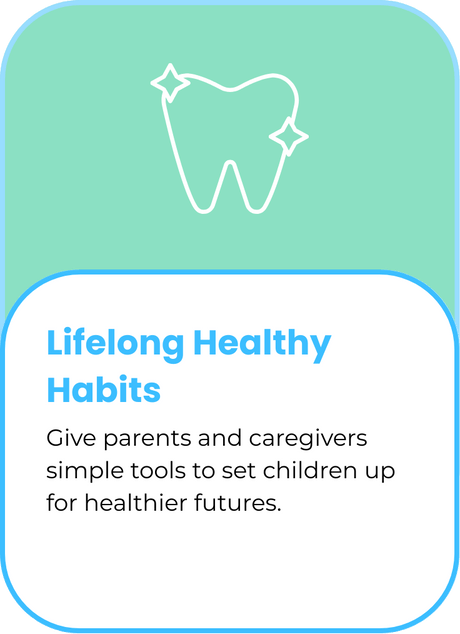 Lifelong Healthy Habits

Give parents and caregivers simple tools to set children up for healthier futures.